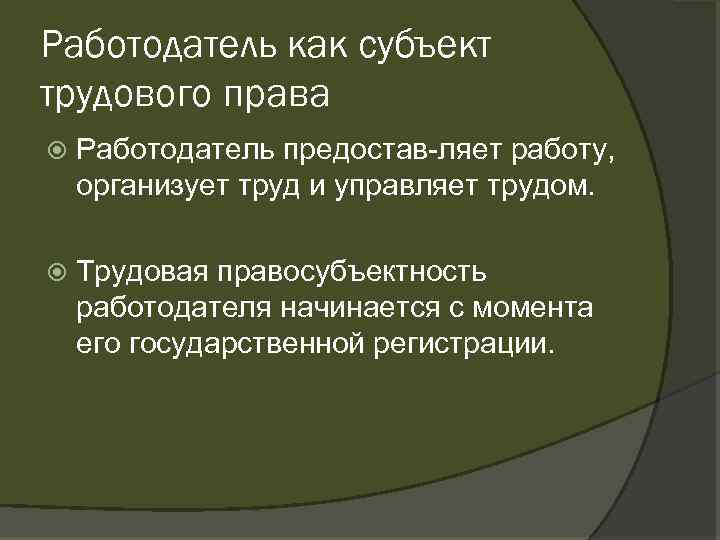 Работодатель как субъект трудового права

Работодатель предостав-ляет работу, организует труд и управляет трудом.

Трудовая правосубъектность работодателя начинается с момента его государственной регистрации.